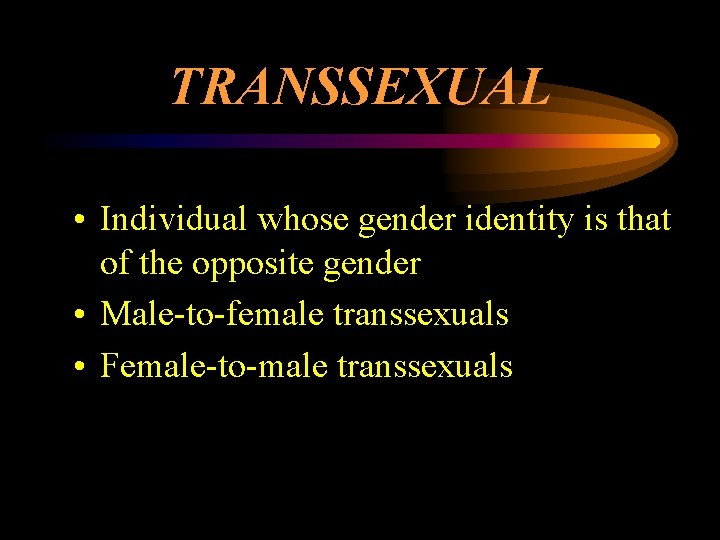 TRANSSEXUAL

• Individual whose gender identity is that of the opposite gender
• Male-to-female transsexuals
• Female-to-male transsexuals